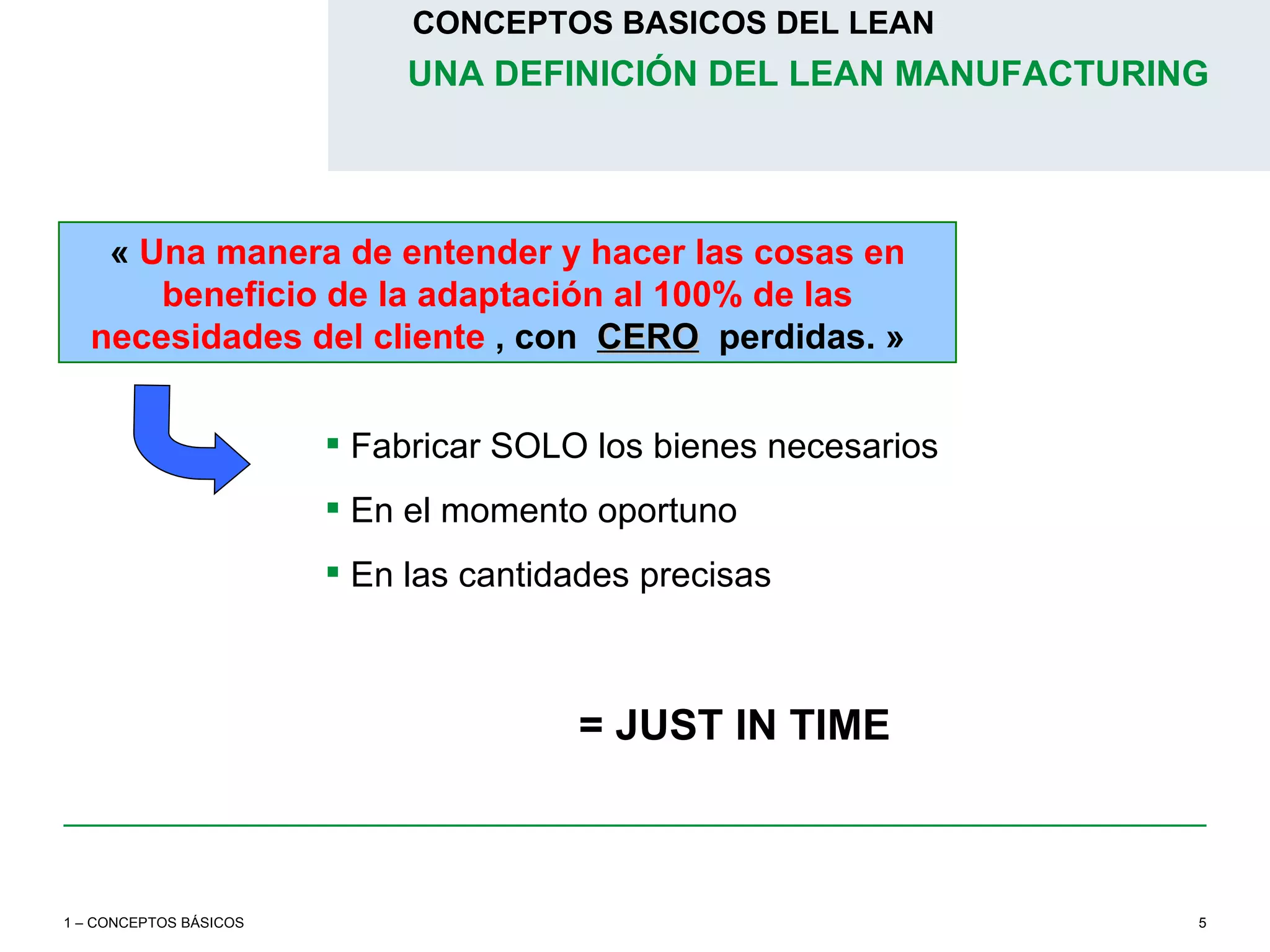 CONCEPTOS BASICOS DEL LEAN

UNA DEFINICIÓN DEL LEAN MANUFACTURING

« Una manera de entender y hacer las cosas en beneficio de la adaptación al 100% de las necesidades del cliente , con CERO perdidas. »

▪ Fabricar SOLO los bienes necesarios
▪ En el momento oportuno
▪ En las cantidades precisas

= JUST IN TIME

1 – CONCEPTOS BÁSICOS

5